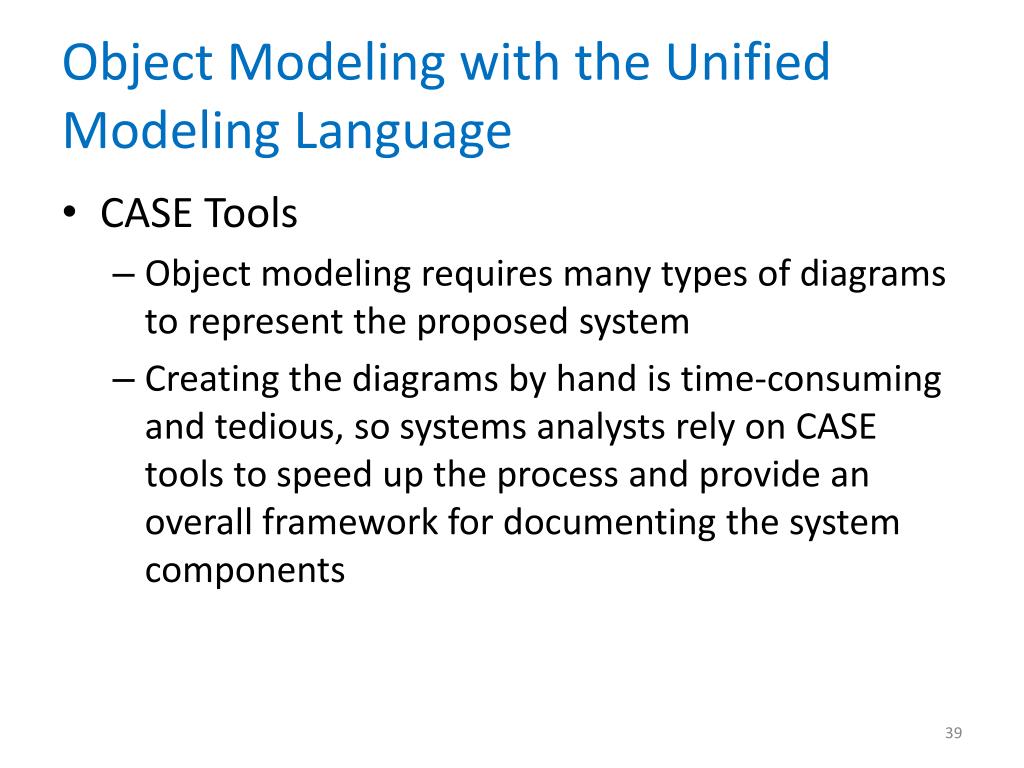 Object Modeling with the Unified Modeling Language

• CASE Tools
– Object modeling requires many types of diagrams to represent the proposed system
– Creating the diagrams by hand is time-consuming and tedious, so systems analysts rely on CASE tools to speed up the process and provide an overall framework for documenting the system components

39